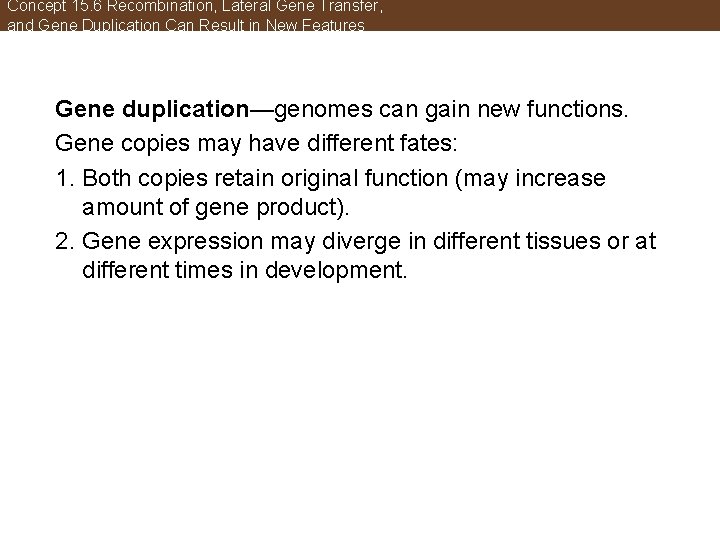 Concept 15.6 Recombination, Lateral Gene Transfer, and Gene Duplication Can Result in New Features

Gene duplication—genomes can gain new functions.

Gene copies may have different fates:

1. Both copies retain original function (may increase amount of gene product).

2. Gene expression may diverge in different tissues or at different times in development.